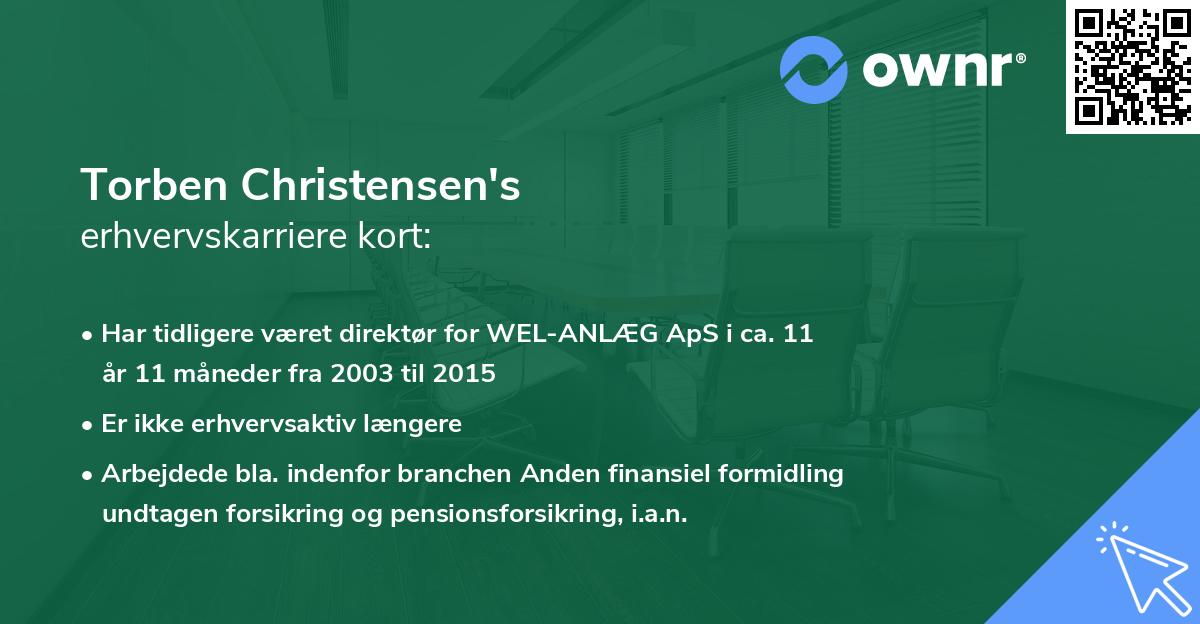 ownr®

Torben Christensen's
erhvervskarriere kort:

• Har tidligere været direktør for WEL-ANLÆG ApS i ca. 11 år 11 måneder fra 2003 til 2015

• Er ikke erhvervsaktiv længere

• Arbejdede bla. indenfor branchen Anden finansiel formidling undtagen forsikring og pensionsforsikring, i.a.n.